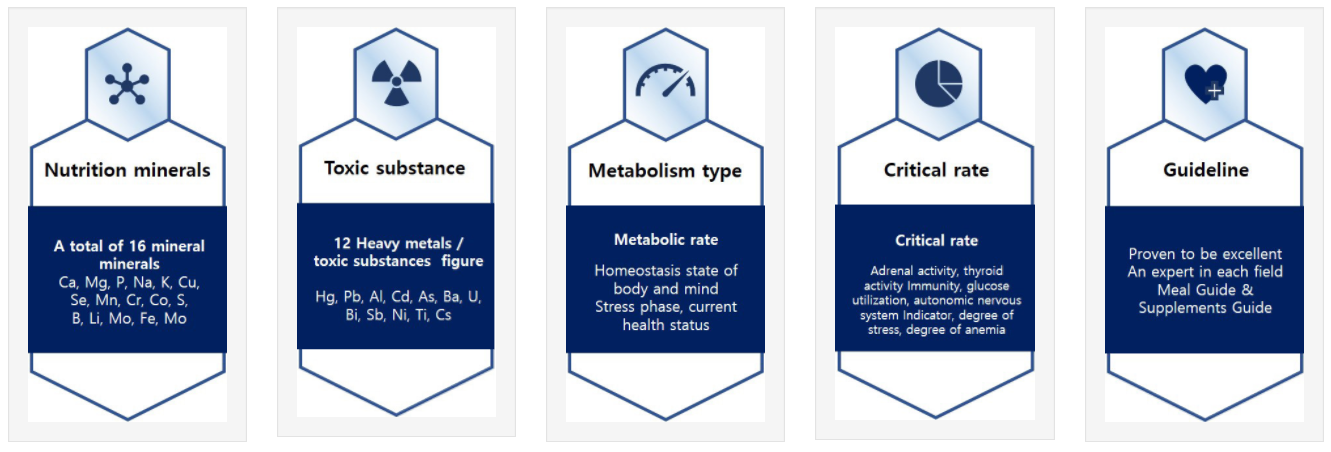 Nutrition minerals

A total of 16 mineral minerals
Ca, Mg, P, Na, K, Cu, Se, Mn, Cr, Co, S, B, Li, Mo, Fe, Mo

Toxic substance

12 Heavy metals / toxic substances figure

Hg, Pb, Al, Cd, As, Ba, U, Bi, Sb, Ni, Ti, Cs

Metabolism type

Metabolic rate

Homeostasis state of body and mind
Stress phase, current health status

Critical rate

Critical rate

Adrenal activity, thyroid activity Immunity, glucose utilization, autonomic nervous system Indicator, degree of stress, degree of anemia

Guideline

Proven to be excellent
An expert in each field
Meal Guide & Supplements Guide